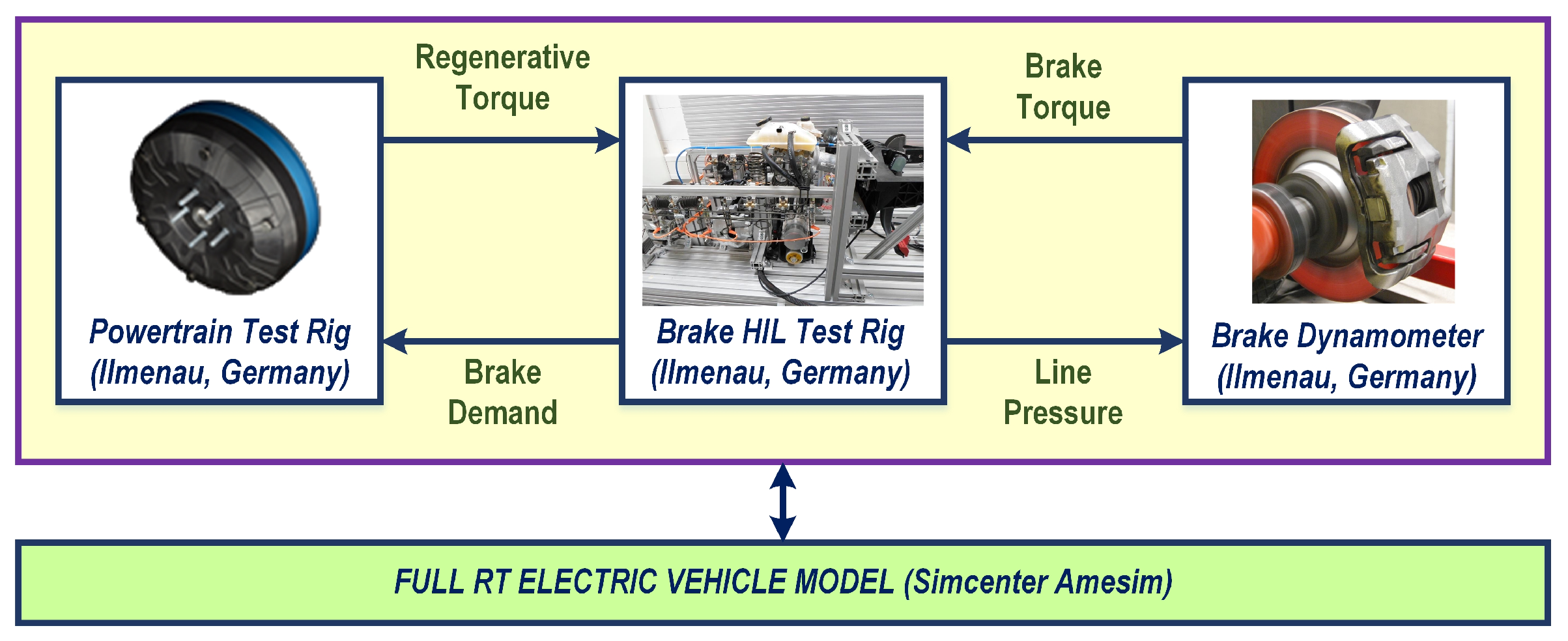 Regenerative Torque

Brake Torque

Powertrain Test Rig (Ilmenau, Germany)

Brake HIL Test Rig (Ilmenau, Germany)

Brake Dynamometer (Ilmenau, Germany)

Brake Demand

Line Pressure

FULL RT ELECTRIC VEHICLE MODEL (Simcenter Amesim)